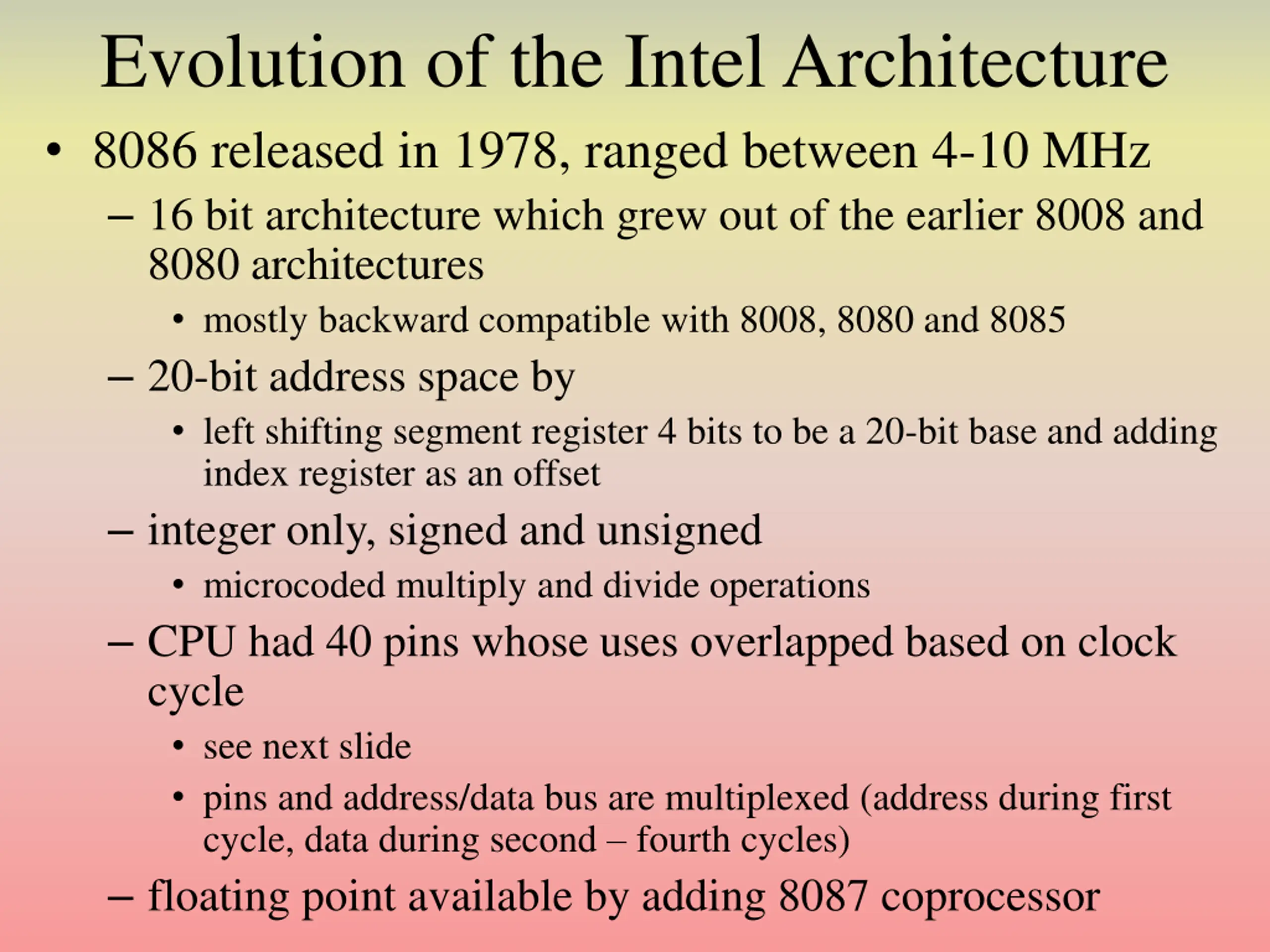 Evolution of the Intel Architecture

• 8086 released in 1978, ranged between 4-10 MHz

– 16 bit architecture which grew out of the earlier 8008 and 8080 architectures

• mostly backward compatible with 8008, 8080 and 8085

– 20-bit address space by

• left shifting segment register 4 bits to be a 20-bit base and adding index register as an offset

– integer only, signed and unsigned

• microcoded multiply and divide operations

– CPU had 40 pins whose uses overlapped based on clock cycle

• see next slide

• pins and address/data bus are multiplexed (address during first cycle, data during second – fourth cycles)

– floating point available by adding 8087 coprocessor